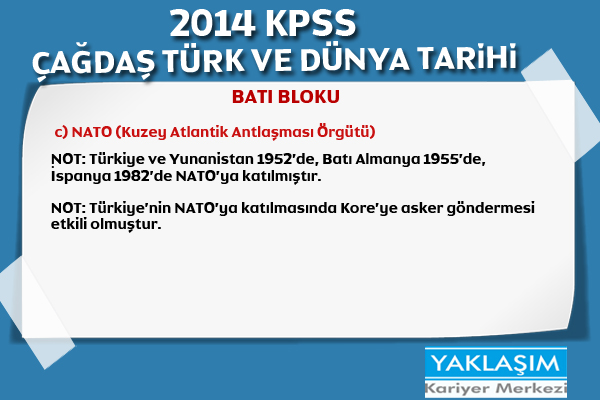 2014 KPSS
ÇAĞDAŞ TÜRK VE DÜNYA TARİHİ

BATI BLOKU

c) NATO (Kuzey Atlantik Antlaşması Örgütü)

NOT: Türkiye ve Yunanistan 1952'de, Batı Almanya 1955'de, İspanya 1982'de NATO'ya katılmıştır.

NOT: Türkiye'nin NATO'ya katılmasında Kore'ye asker göndermesi etkili olmuştur.

YAKLAŞIM
Kariyer Merkezi